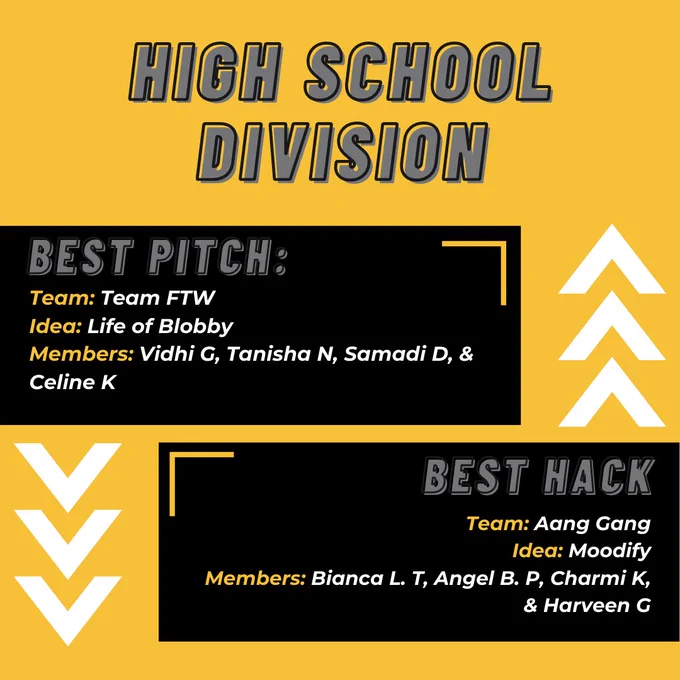 HIGH SCHOOL DIVISION

BEST PITCH:
Team: Team FTW
Idea: Life of Blobby
Members: Vidhi G, Tanisha N, Samadi D, & Celine K

BEST HACK
Team: Aang Gang
Idea: Moodify
Members: Bianca L. T, Angel B. P, Charmi K, & Harveen G